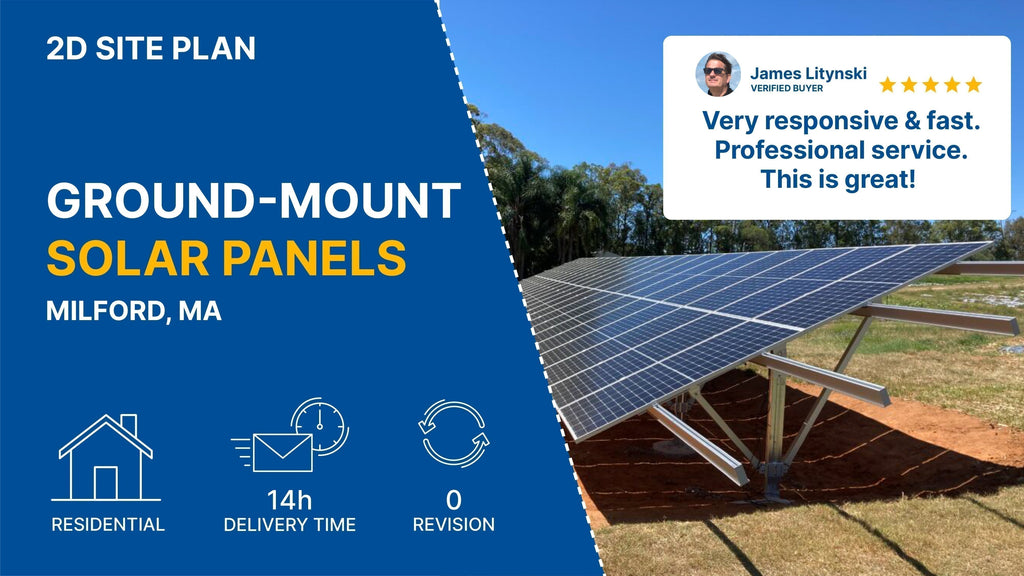 2D SITE PLAN

GROUND-MOUNT
SOLAR PANELS
MILFORD, MA

RESIDENTIAL

14h
DELIVERY TIME

0
REVISION

James Litynski
VERIFIED BUYER

Very responsive & fast.
Professional service.
This is great!